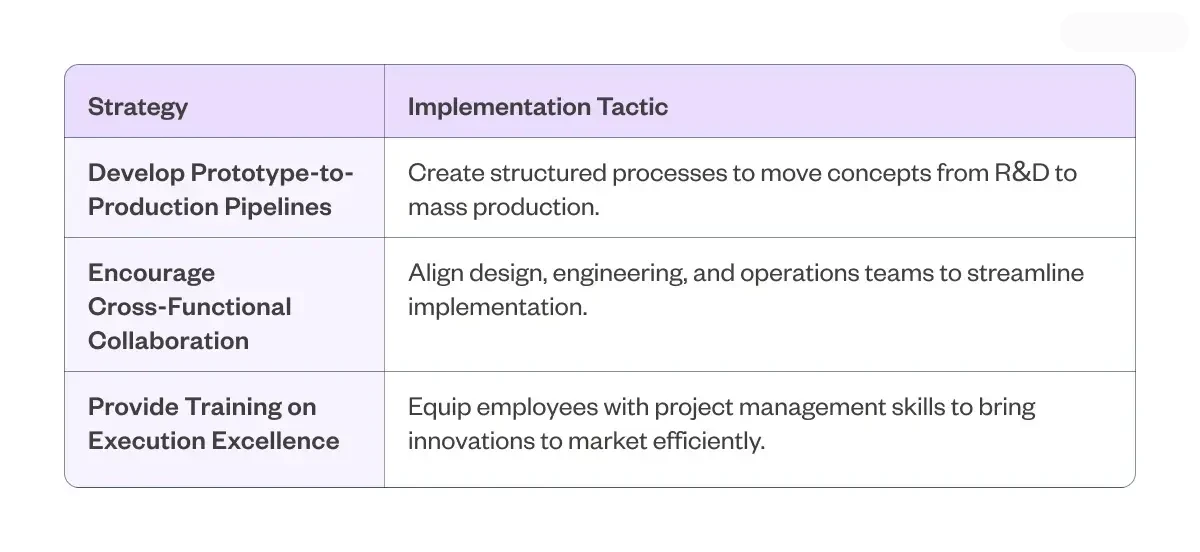 | Strategy | Implementation Tactic |
|---|---|
| Develop Prototype-to-Production Pipelines | Create structured processes to move concepts from R&D to mass production. |
| Encourage Cross-Functional Collaboration | Align design, engineering, and operations teams to streamline implementation. |
| Provide Training on Execution Excellence | Equip employees with project management skills to bring innovations to market efficiently. |